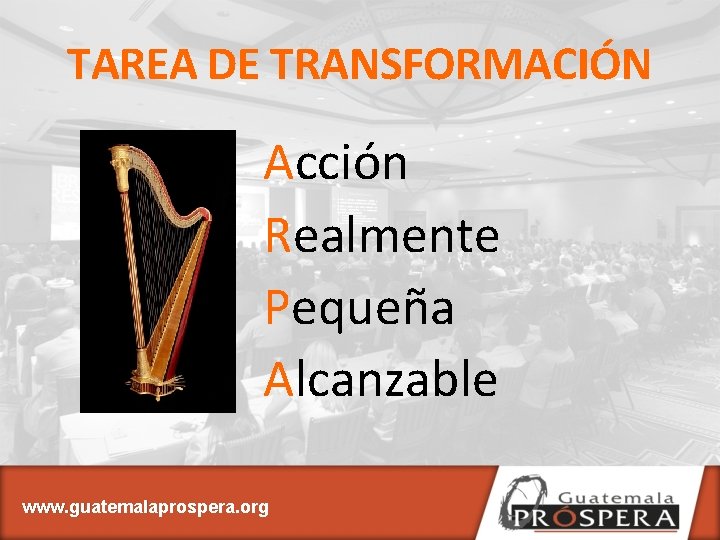 TAREA DE TRANSFORMACIÓN

Acción

Realmente

Pequeña

Alcanzable

www.guatemalaprospera.org

Guatemala PRÓSPERA